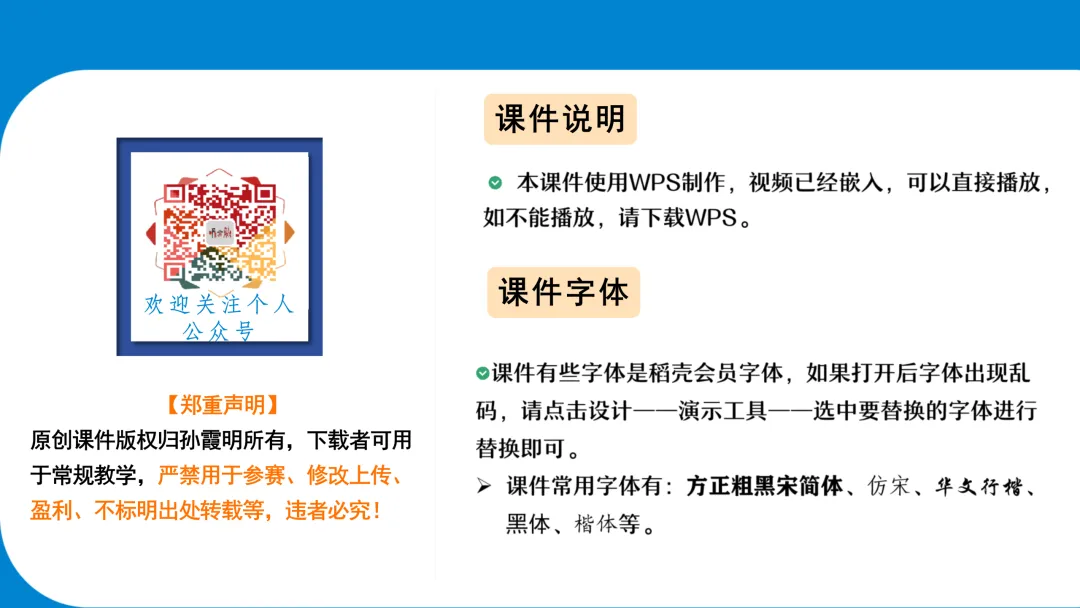 欢迎关注个人公众号

【郑重声明】
原创课件版权归孙霞明所有，下载者可用于常规教学，严禁用于参赛、修改上传、盈利、不标明出处转载等，违者必究！

课件说明

本课件使用WPS制作，视频已经嵌入，可以直接播放，如不能播放，请下载WPS。

课件字体

课件有些字体是稻壳会员字体，如果打开后字体出现乱码，请点击设计——演示工具——选中要替换的字体进行替换即可。

➢ 课件常用字体有：方正粗黑宋简体、仿宋、华文行楷、黑体、楷体等。